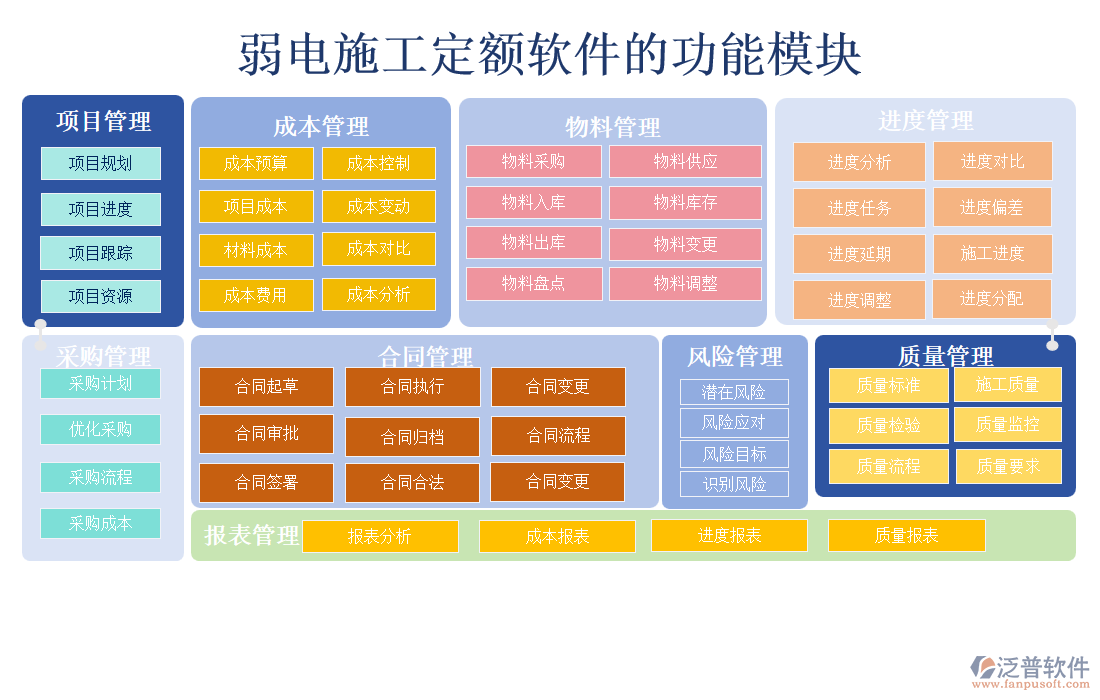 弱电施工定额软件的功能模块

项目管理
项目规划
项目进度
项目跟踪
项目资源

成本管理
成本预算
成本控制
项目成本
成本变动
材料成本
成本对比
成本费用
成本分析

物料管理
物料采购
物料供应
物料入库
物料库存
物料出库
物料变更
物料盘点
物料调整

进度管理
进度分析
进度对比
进度任务
进度偏差
进度延期
施工进度
进度调整
进度分配

采购管理
采购计划
优化采购
采购流程
采购成本

合同管理
合同起草
合同执行
合同变更
合同审批
合同归档
合同流程
合同签署
合同合法
合同变更

风险管理
潜在风险
风险应对
风险目标
识别风险

质量管理
质量标准
施工质量
质量检验
质量监控
质量流程
质量要求

报表管理
报表分析
成本报表
进度报表
质量报表

泛普软件
www.fanpusoft.com